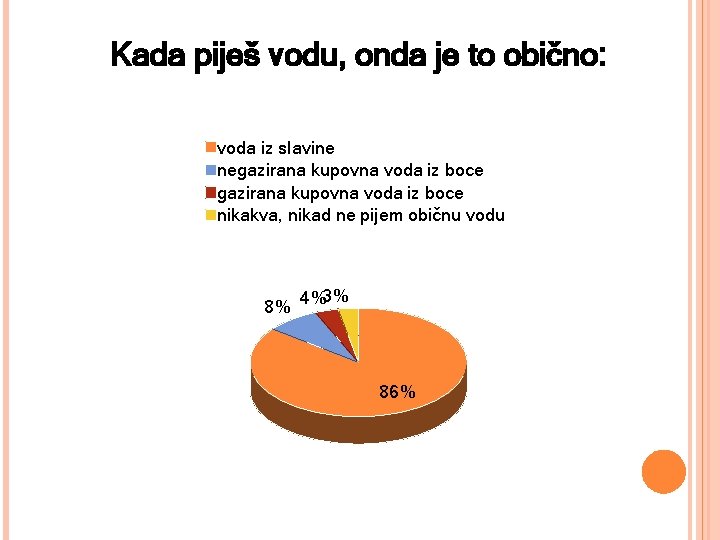 Kada piješ vodu, onda je to obično:

voda iz slavine
negazirana kupovna voda iz boce
gazirana kupovna voda iz boce
nikakva, nikad ne pijem običnu vodu

8%
4%
3%
86%